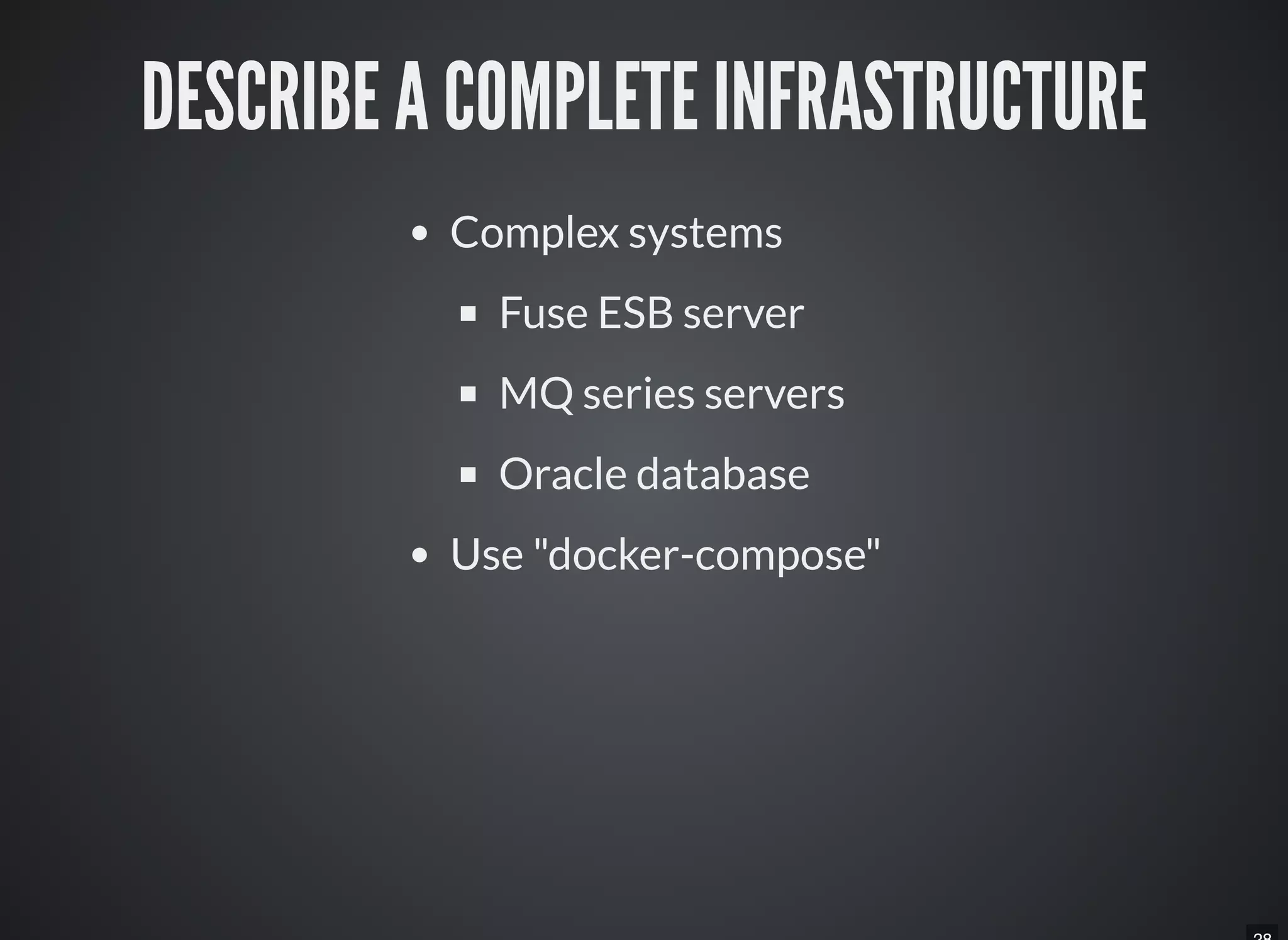 DESCRIBE A COMPLETE INFRASTRUCTURE

- Complex systems
  - Fuse ESB server
  - MQ series servers
  - Oracle database
- Use "docker-compose"

28